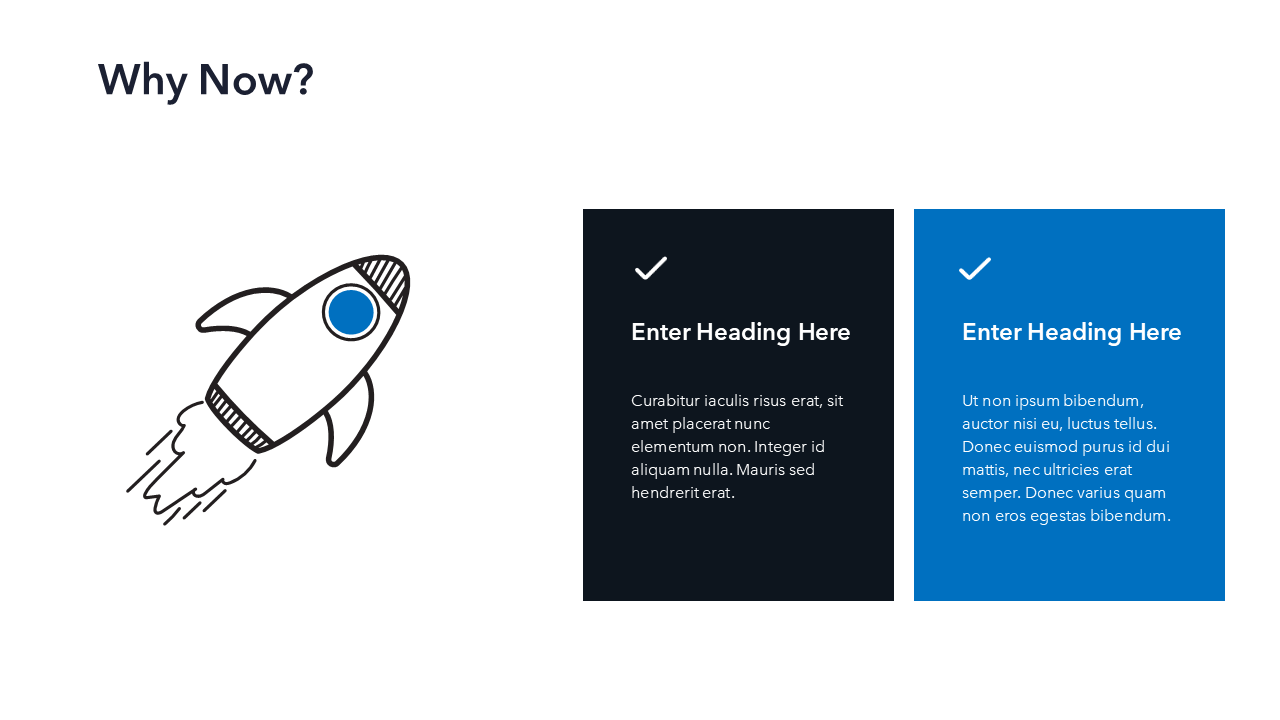 Why Now?

Enter Heading Here

Curabitur iaculis risus erat, sit amet placerat nunc elementum non. Integer id aliquam nulla. Mauris sed hendrerit erat.

Enter Heading Here

Ut non ipsum bibendum, auctor nisi eu, luctus tellus. Donec euismod purus id dui mattis, nec ultricies erat semper. Donec varius quam non eros egestas bibendum.